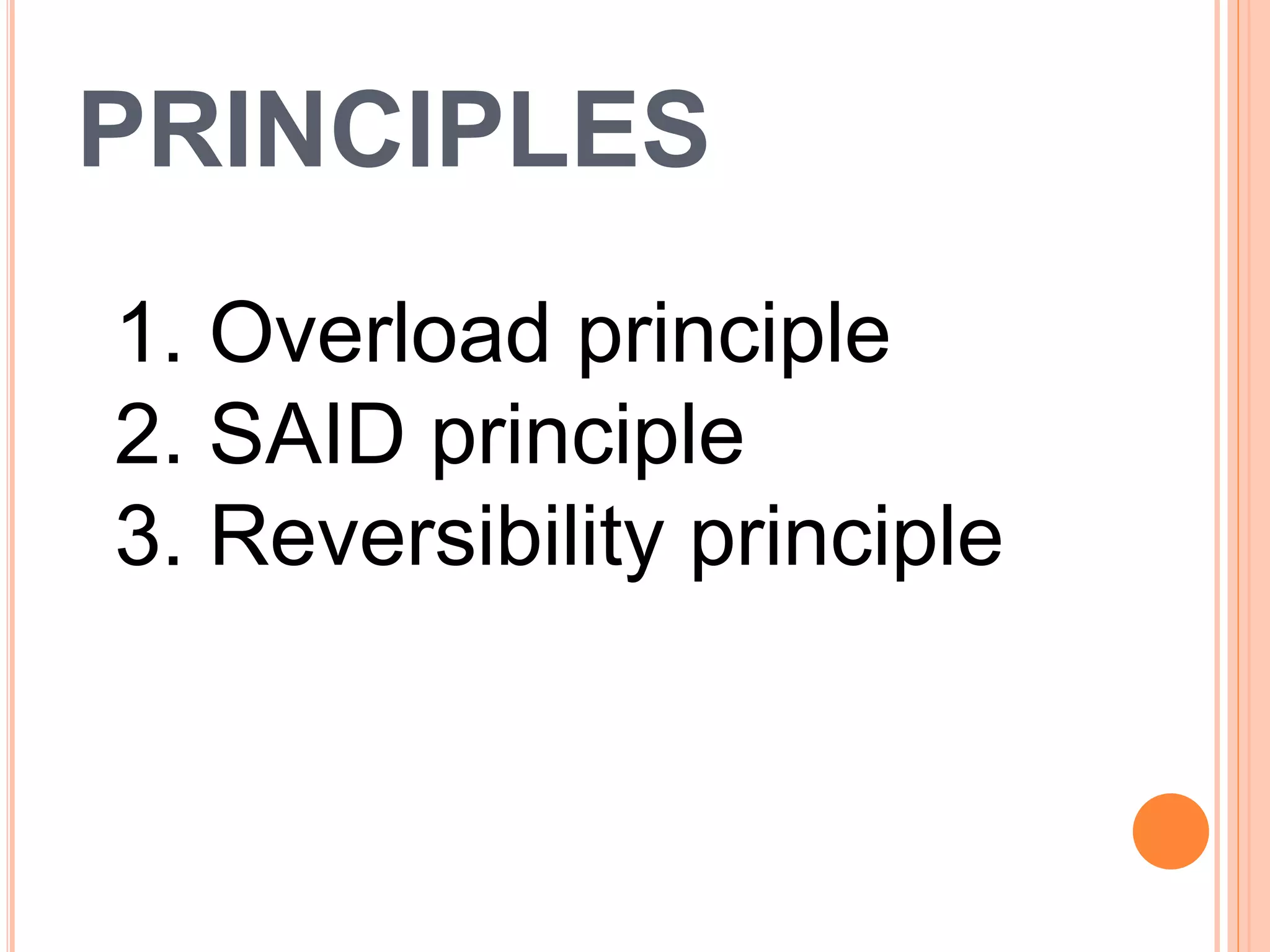 PRINCIPLES

1. Overload principle
2. SAID principle
3. Reversibility principle